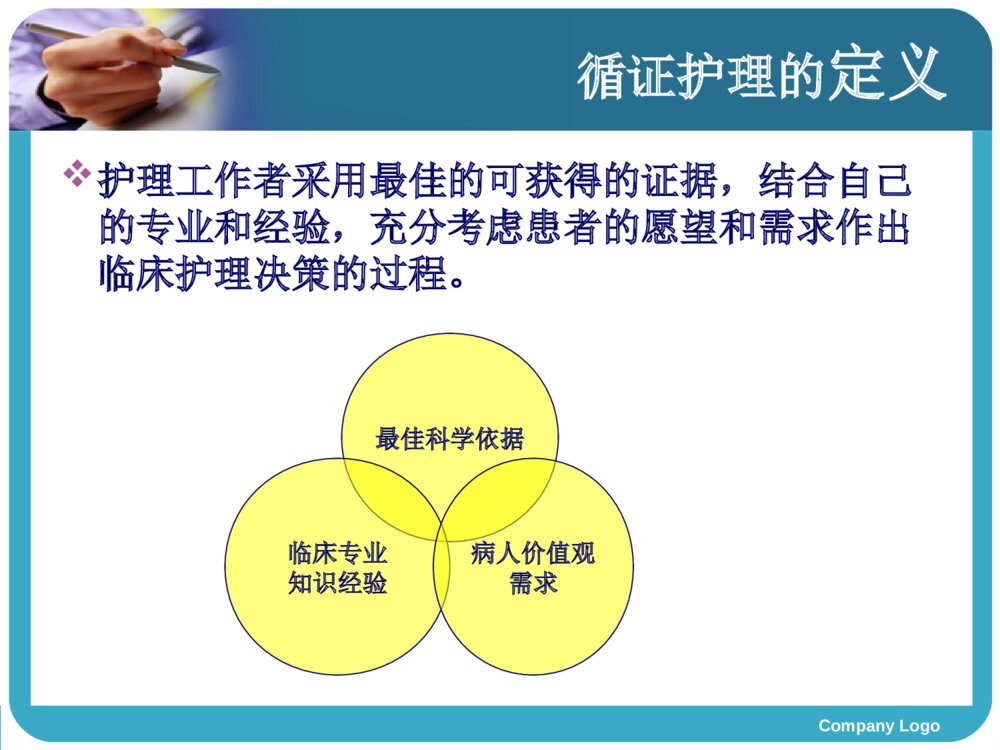 循证护理的定义

❖ 护理工作者采用最佳的可获得的证据，结合自己的专业和经验，充分考虑患者的愿望和需求作出临床护理决策的过程。

最佳科学依据

临床专业
知识经验

病人价值观
需求

Company Logo